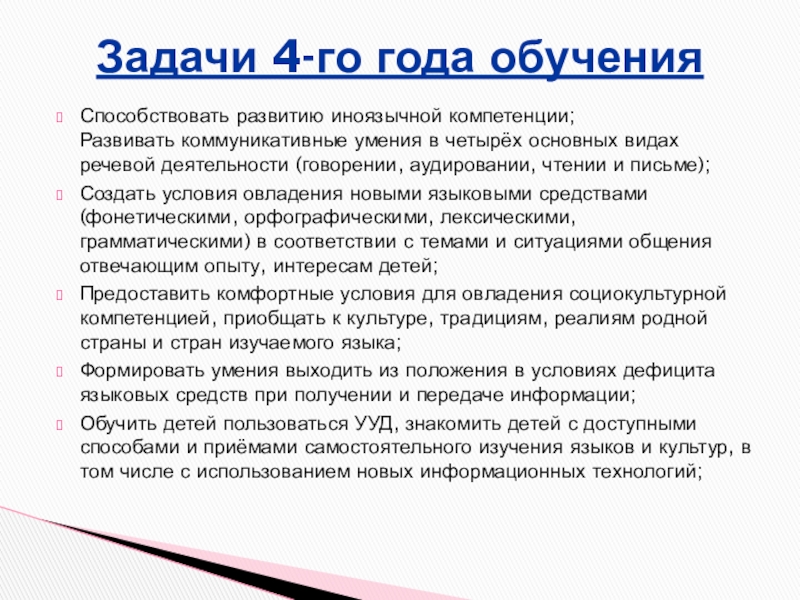 Задачи 4-го года обучения

Способствовать развитию иноязычной компетенции;
Развивать коммуникативные умения в четырёх основных видах речевой деятельности (говорении, аудировании, чтении и письме);

Создать условия овладения новыми языковыми средствами (фонетическими, орфографическими, лексическими, грамматическими) в соответствии с темами и ситуациями общения отвечающим опыту, интересам детей;

Предоставить комфортные условия для овладения социокультурной компетенцией, приобщать к культуре, традициям, реалиям родной страны и стран изучаемого языка;

Формировать умения выходить из положения в условиях дефицита языковых средств при получении и передаче информации;

Обучить детей пользоваться УУД, знакомить детей с доступными способами и приёмами самостоятельного изучения языков и культур, в том числе с использованием новых информационных технологий;